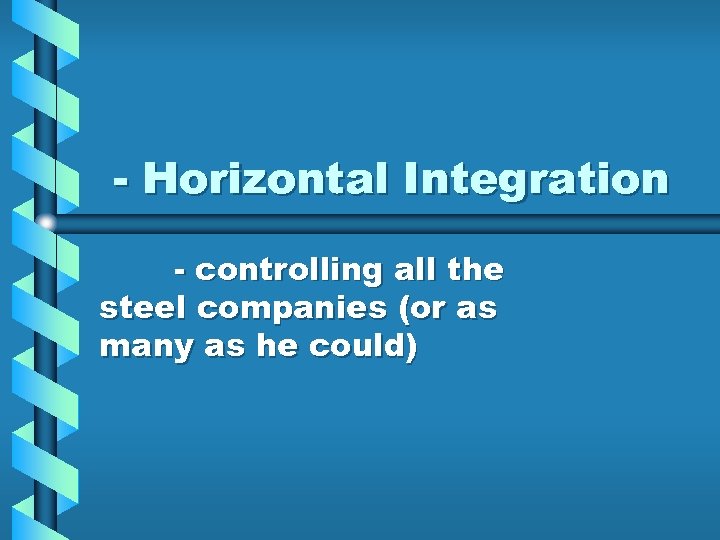 - Horizontal Integration

- controlling all the steel companies (or as many as he could)